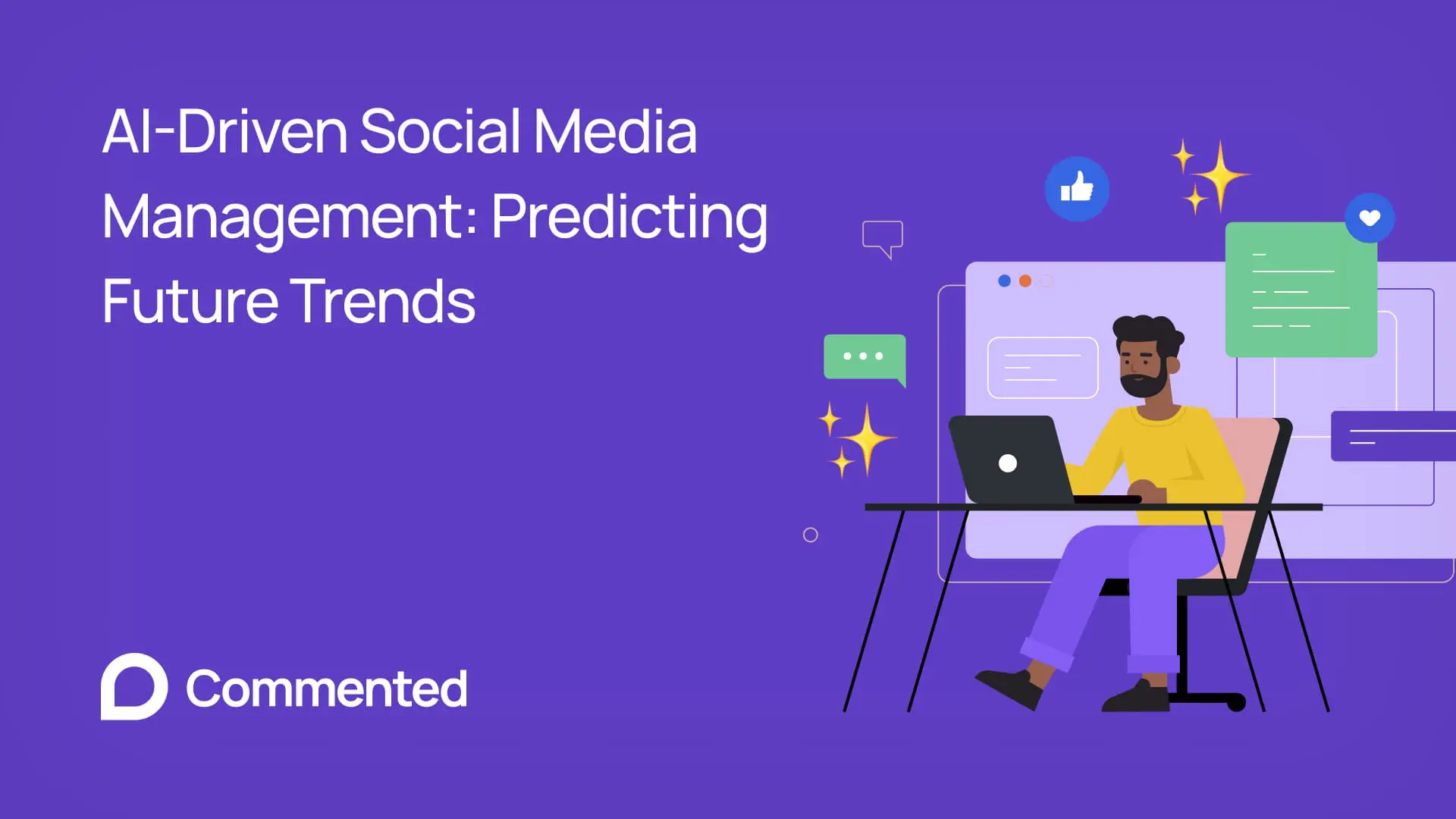 AI-Driven Social Media Management: Predicting Future Trends

Commented